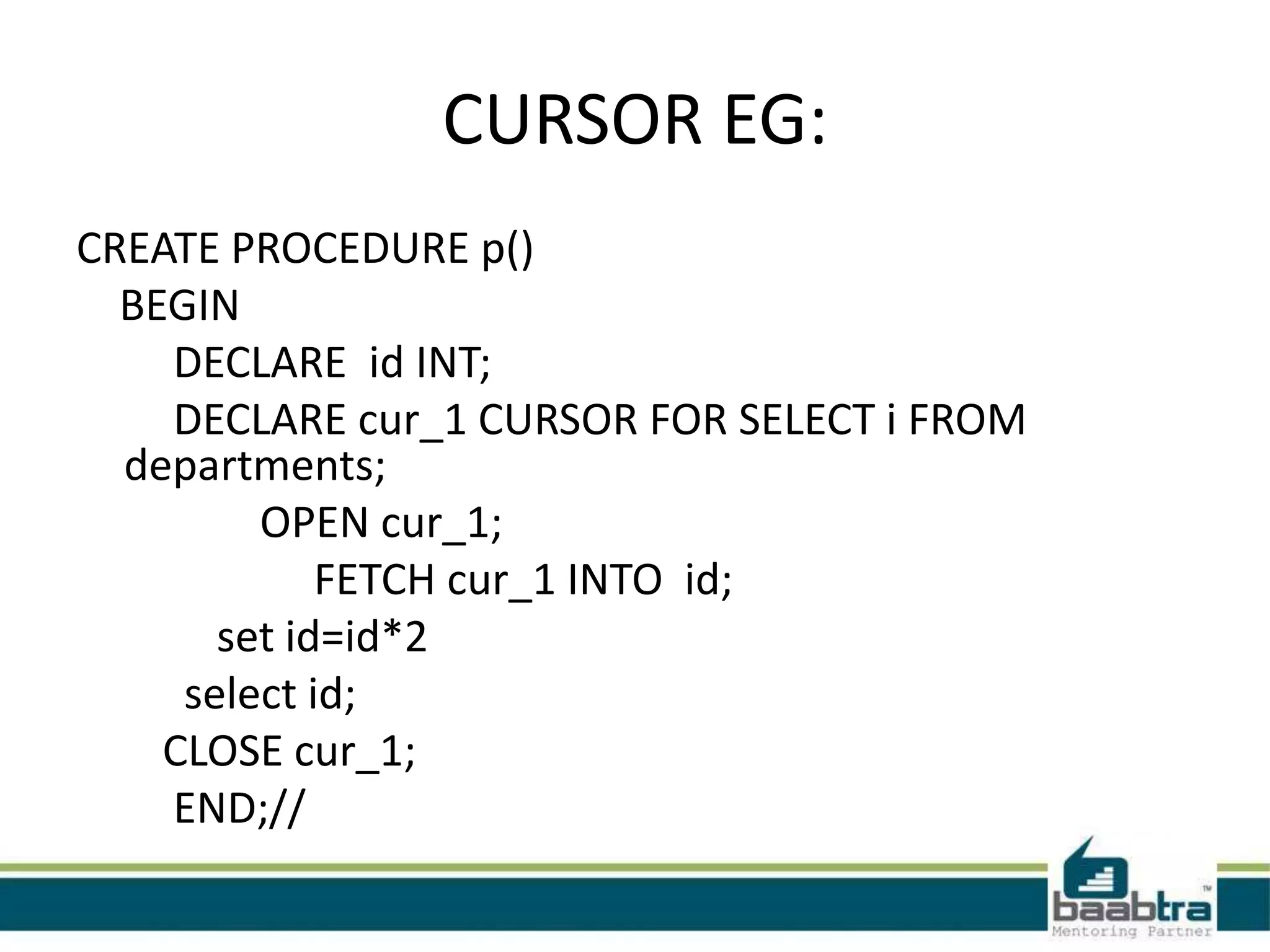 CURSOR EG:

CREATE PROCEDURE p()
BEGIN
DECLARE id INT;
DECLARE cur_1 CURSOR FOR SELECT i FROM departments;
OPEN cur_1;
FETCH cur_1 INTO id;
set id=id*2
select id;
CLOSE cur_1;
END;//

baabtra™
Mentoring Partner